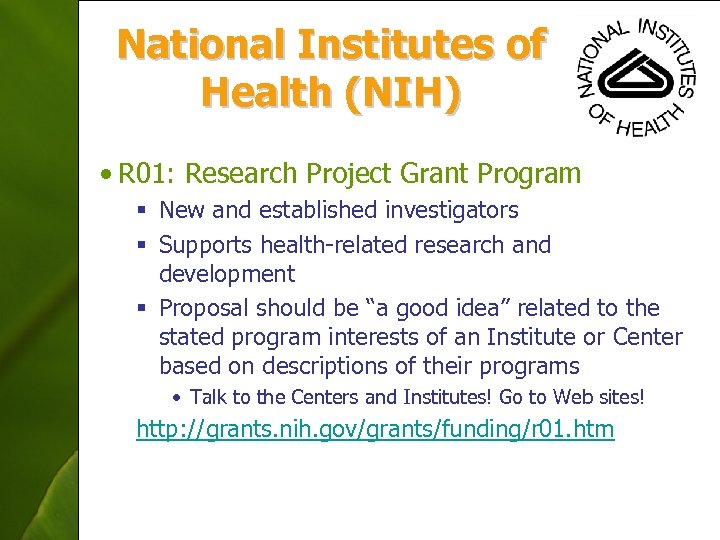 National Institutes of Health (NIH)

NATIONAL INSTITUTES OF HEALTH

• R01: Research Project Grant Program
▪ New and established investigators
▪ Supports health-related research and development
▪ Proposal should be “a good idea” related to the stated program interests of an Institute or Center based on descriptions of their programs
• Talk to the Centers and Institutes! Go to Web sites!

http://grants.nih.gov/grants/funding/r01.htm